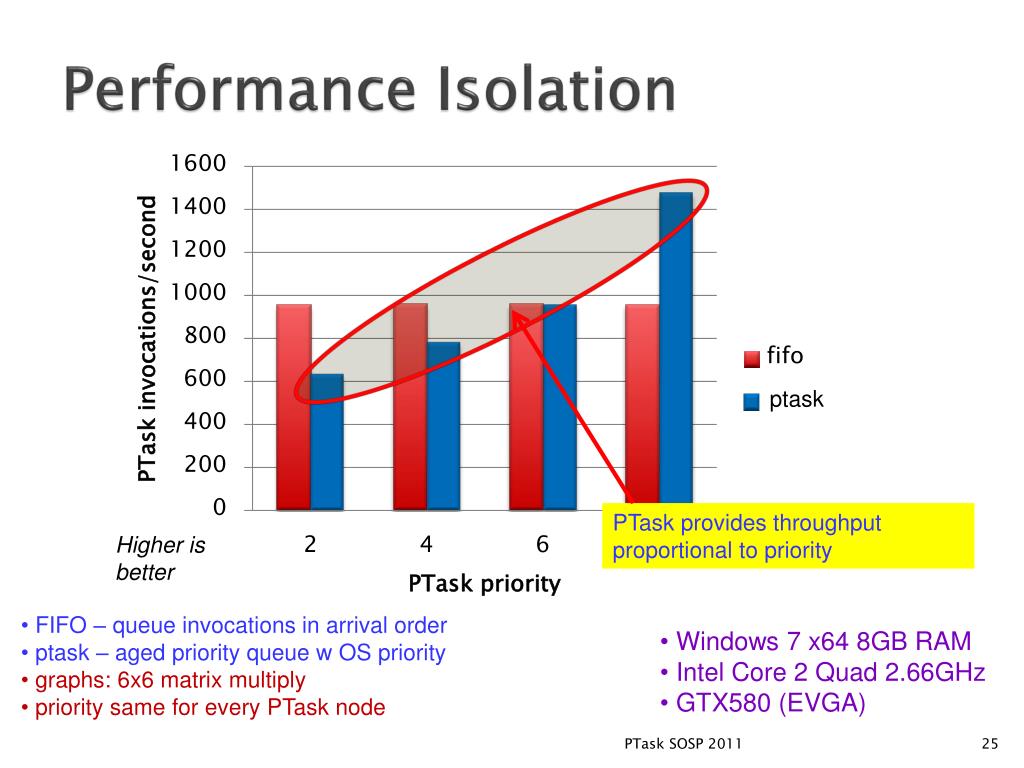 Performance Isolation

PTask invocations/second

1600
1400
1200
1000
800
600
400
200
0

2 4 6

PTask priority

fifo
ptask

PTask provides throughput proportional to priority

Higher is better

• FIFO – queue invocations in arrival order
• ptask – aged priority queue w OS priority
• graphs: 6x6 matrix multiply
• priority same for every PTask node

• Windows 7 x64 8GB RAM
• Intel Core 2 Quad 2.66GHz
• GTX580 (EVGA)

PTask SOSP 2011

25